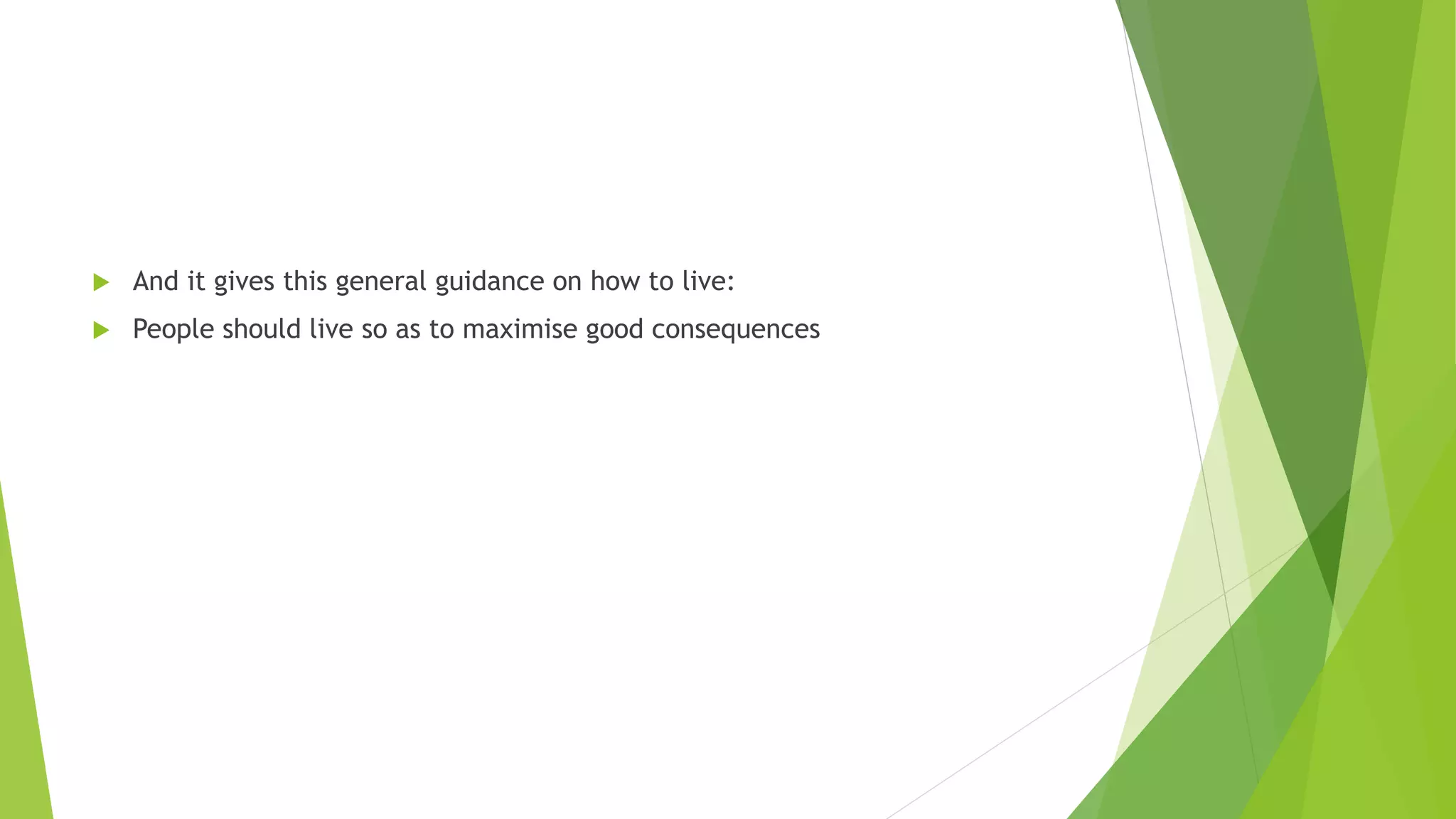 And it gives this general guidance on how to live:

People should live so as to maximise good consequences